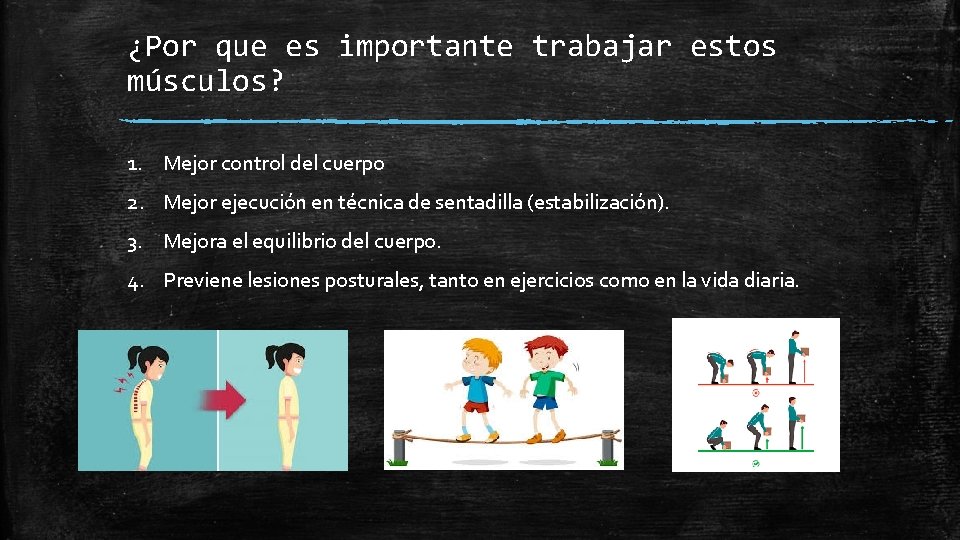 ¿Por que es importante trabajar estos músculos?

1. Mejor control del cuerpo
2. Mejor ejecución en técnica de sentadilla (estabilización).
3. Mejora el equilibrio del cuerpo.
4. Previene lesiones posturales, tanto en ejercicios como en la vida diaria.